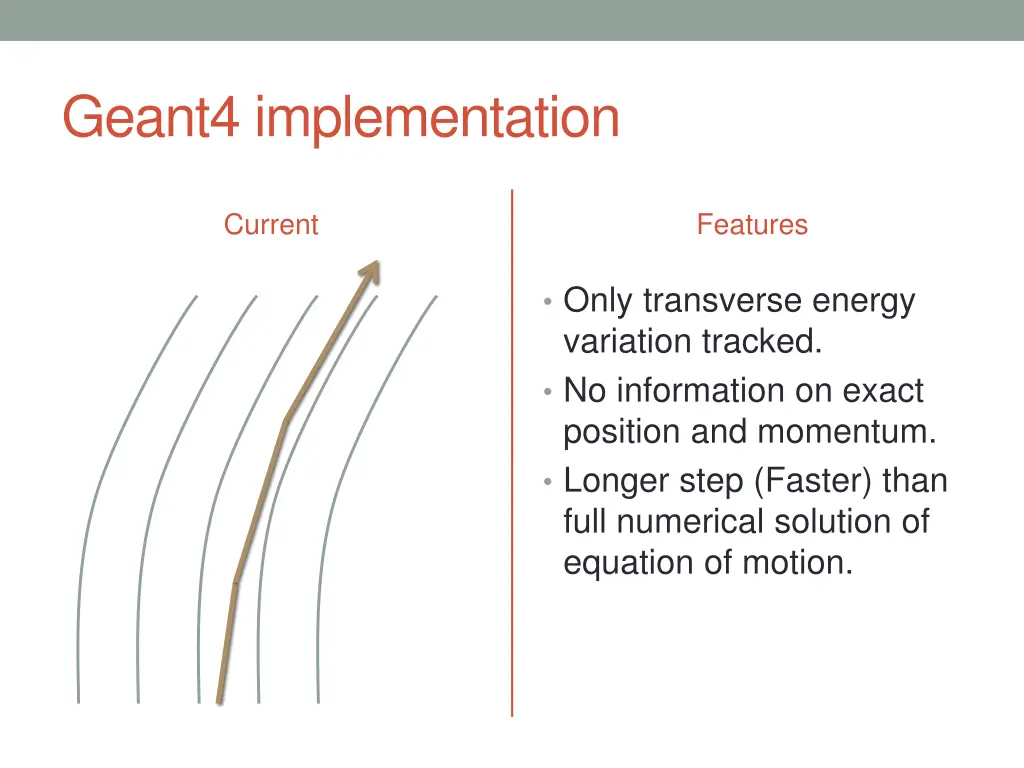 Geant4 implementation

Current

Features

• Only transverse energy variation tracked.
• No information on exact position and momentum.
• Longer step (Faster) than full numerical solution of equation of motion.